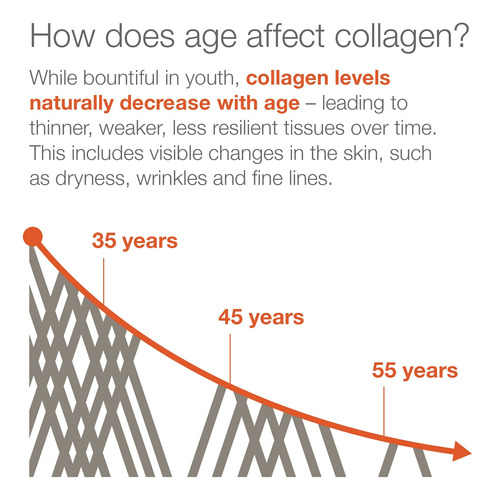 How does age affect collagen?

While bountiful in youth, collagen levels naturally decrease with age – leading to thinner, weaker, less resilient tissues over time. This includes visible changes in the skin, such as dryness, wrinkles and fine lines.

35 years

45 years

55 years